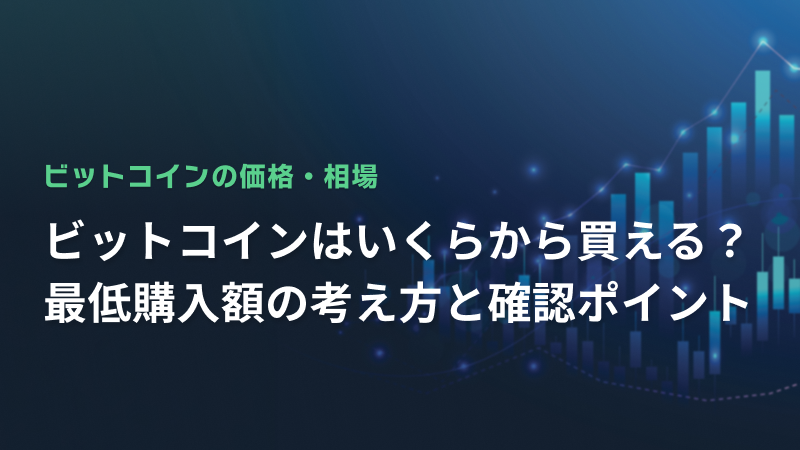 ビットコインの価格・相場

ビットコインはいくらから買える？
最低購入額の考え方と確認ポイント